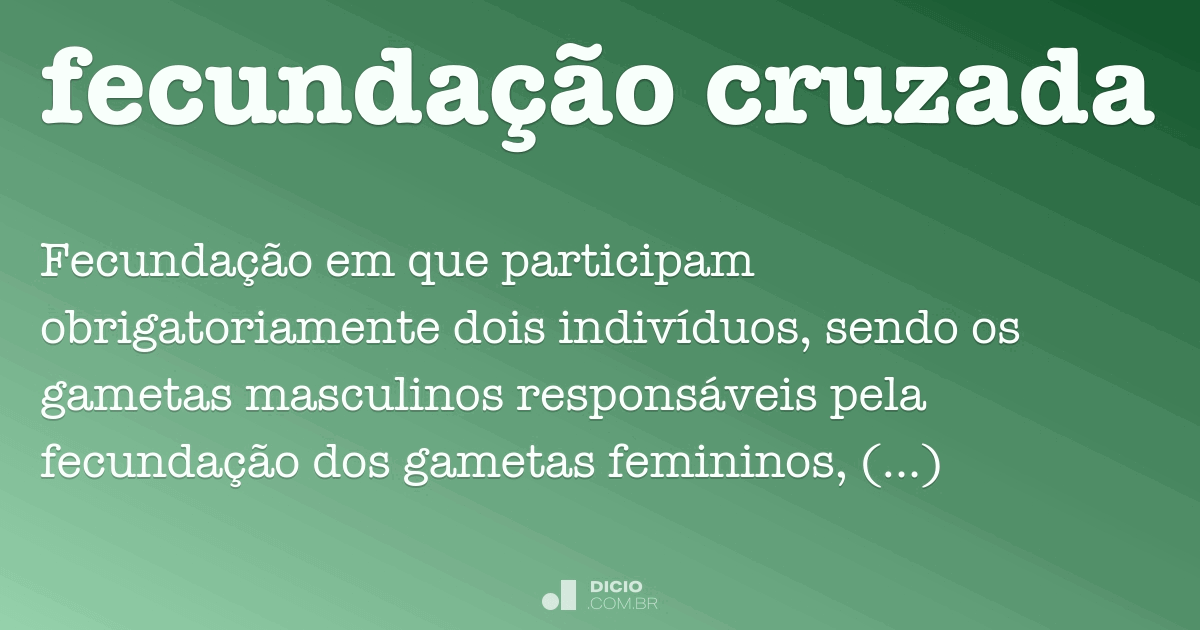 fecundação cruzada

Fecundação em que participam obrigatoriamente dois indivíduos, sendo os gametas masculinos responsáveis pela fecundação dos gametas femininos, (...)

DICIO
.COM.BR